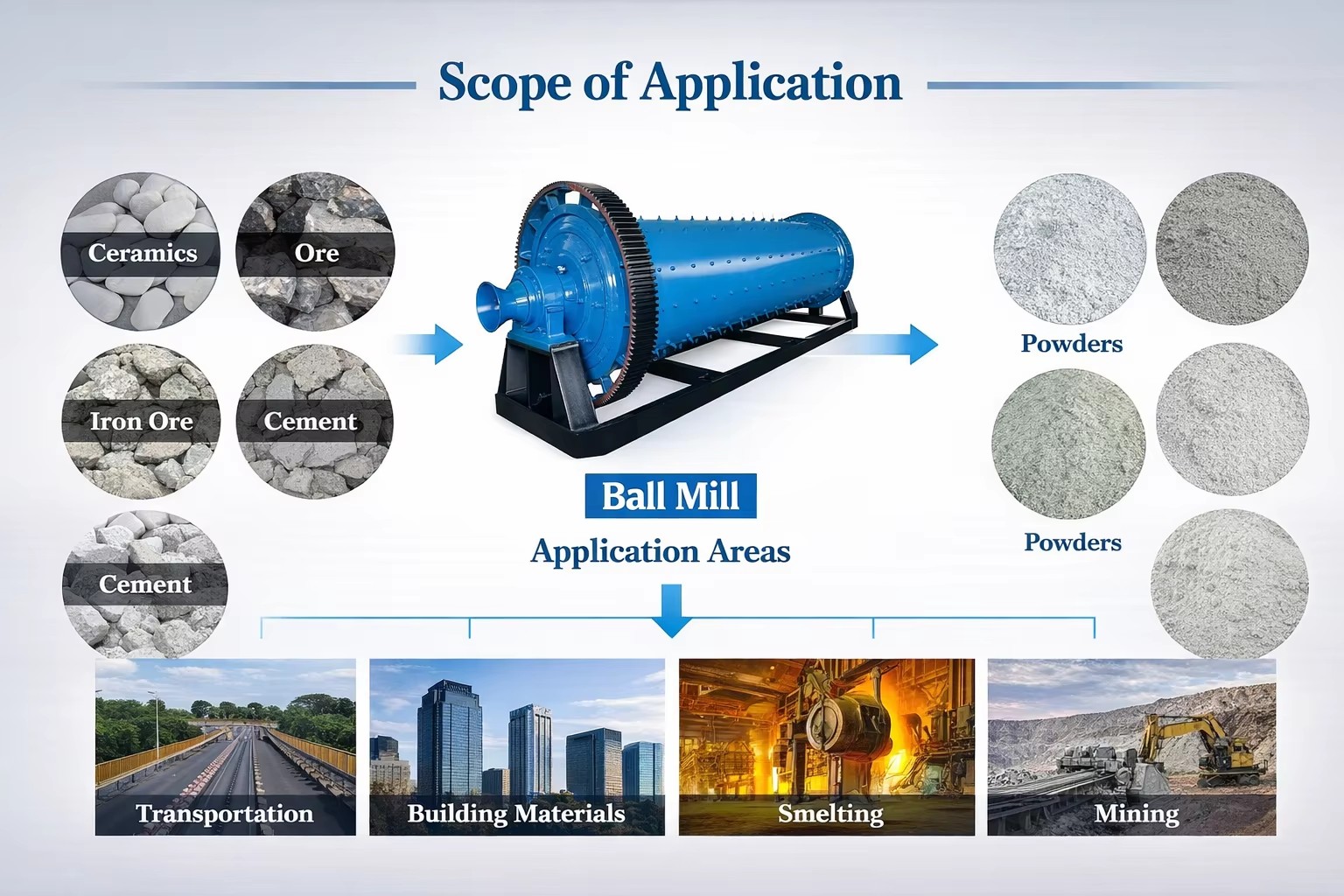 Scope of Application

Ceramics

Ore

Iron Ore

Cement

Cement

Ball Mill

Application Areas

Powders

Powders

Transportation

Building Materials

Smelting

Mining